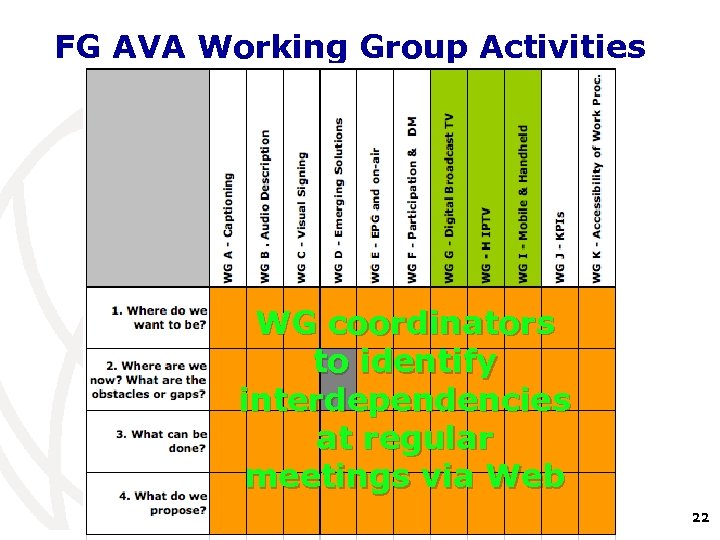 FG AVA Working Group Activities

| | WG A - Captioning | WG B . Audio Description | WG C - Visual Signing | WG D - Emerging Solutions | WG E - EPG and on-air | WG F - Participation & DM | WG G - Digital Broadcast TV | WG - H IPTV | WG I - Mobile & Handheld | WG J - KPIs | WG K - Accessibility of Work Proc. |
|---|---|---|---|---|---|---|---|---|---|---|---|
| 1. Where do we want to be? | | | | | | | | | | | |
| 2. Where are we now? What are the obstacles or gaps? | | | | | | | | | | | |
| 3. What can be done? | | | | | | | | | | | |
| 4. What do we propose? | | | | | | | | | | | |

WG coordinators to identify interdependencies at regular meetings via Web

22